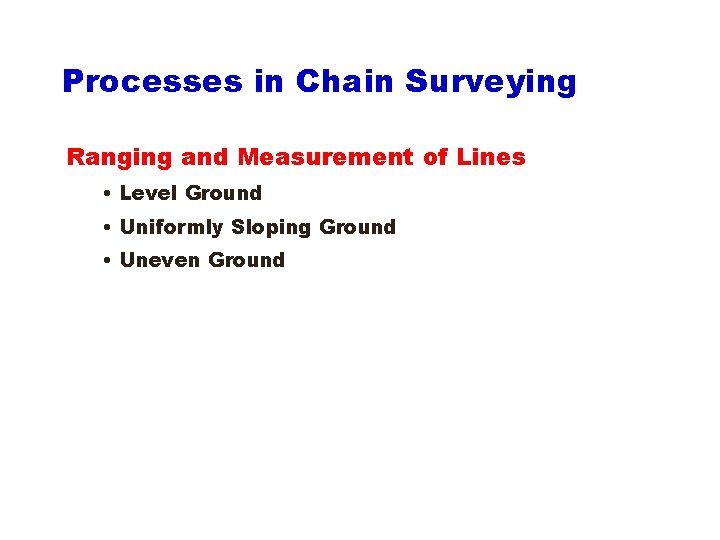 Processes in Chain Surveying

Ranging and Measurement of Lines

• Level Ground
• Uniformly Sloping Ground
• Uneven Ground